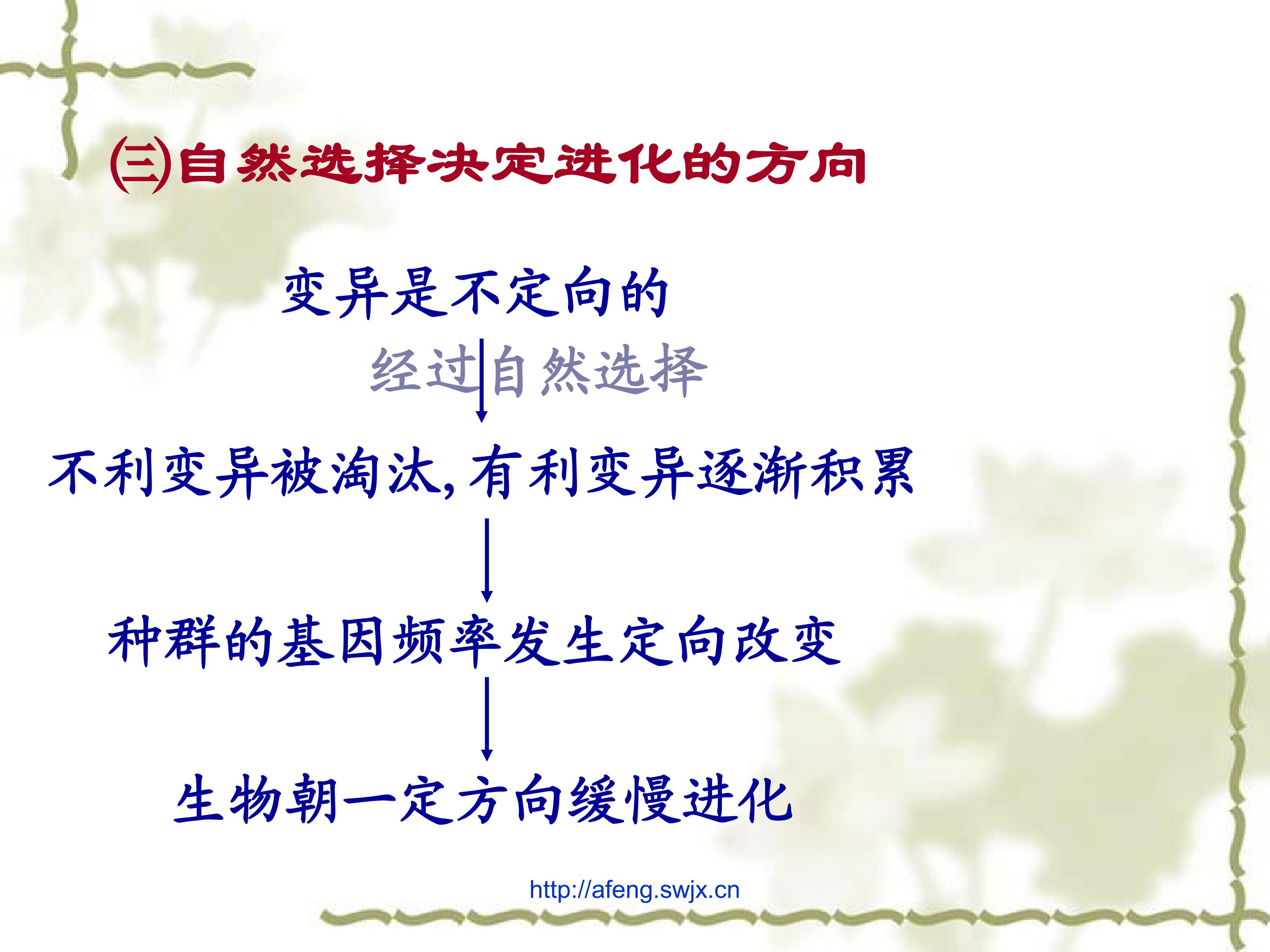 ㈢自然选择决定进化的方向

变异是不定向的

经过自然选择

不利变异被淘汰,有利变异逐渐积累

种群的基因频率发生定向改变

生物朝一定方向缓慢进化

http://afeng.swjx.cn